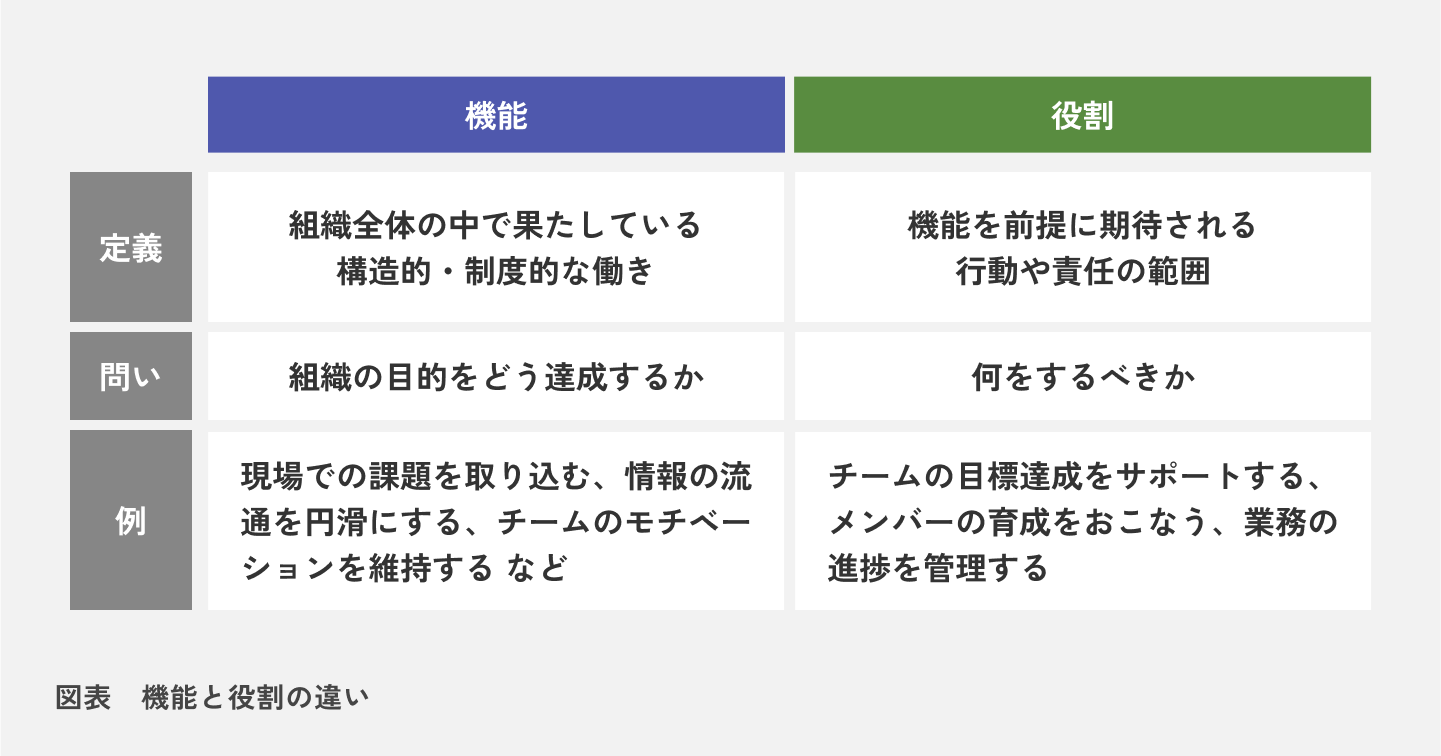 | | 機能 | 役割 |
|---|---|---|
| 定義 | 組織全体の中で果たしている構造的・制度的な働き | 機能を前提に期待される行動や責任の範囲 |
| 問い | 組織の目的をどう達成するか | 何をするべきか |
| 例 | 現場での課題を取り込む、情報の流通を円滑にする、チームのモチベーションを維持する など | チームの目標達成をサポートする、メンバーの育成をおこなう、業務の進捗を管理する |

図表　機能と役割の違い